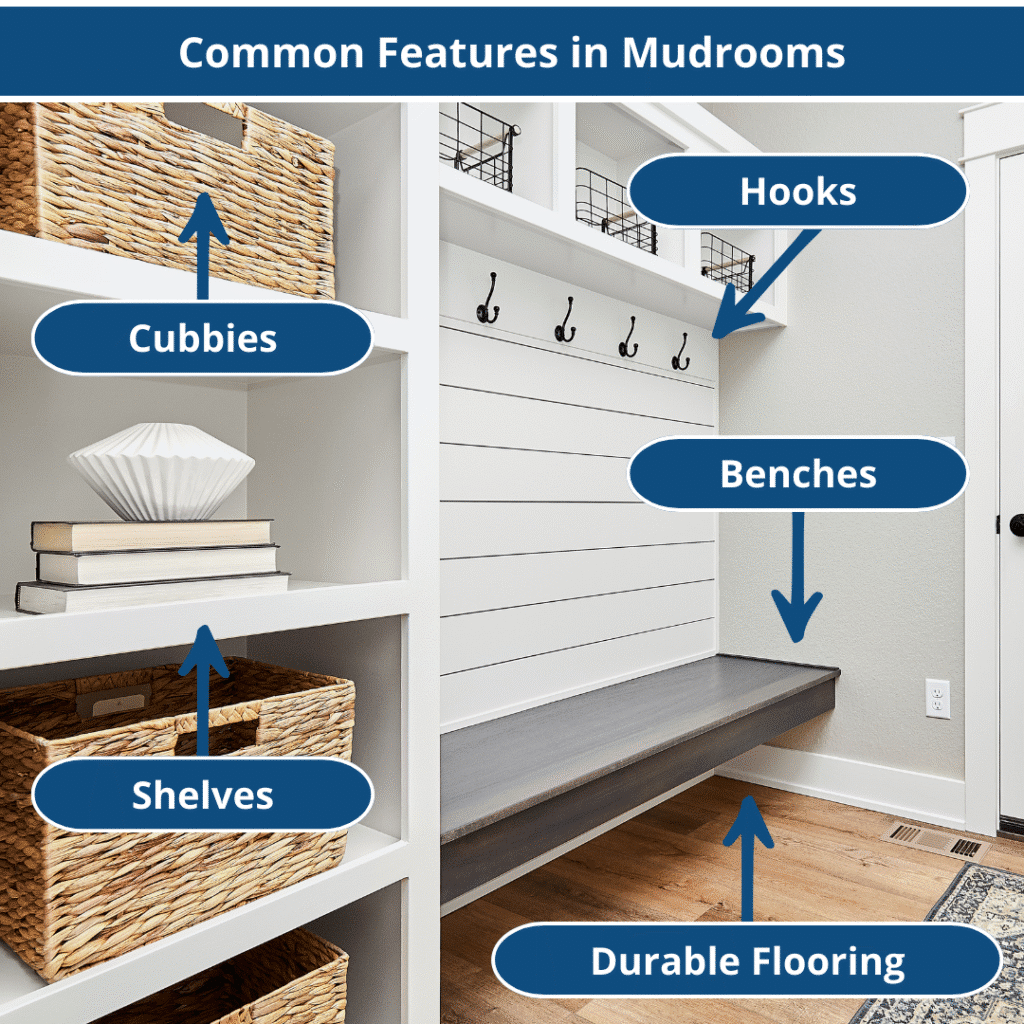 Common Features in Mudrooms

Hooks

Cubbies

Benches

Shelves

Durable Flooring